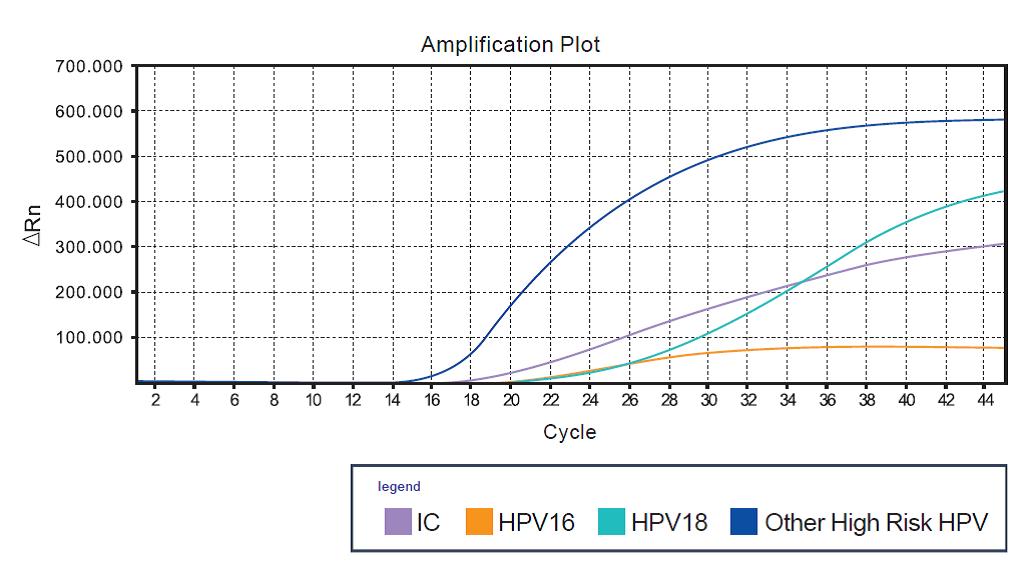 Amplification Plot

700.000
600.000
500.000
400.000
300.000
200.000
100.000

ΔRn

2 4 6 8 10 12 14 16 18 20 22 24 26 28 30 32 34 36 38 40 42 44

Cycle

legend

IC HPV16 HPV18 Other High Risk HPV